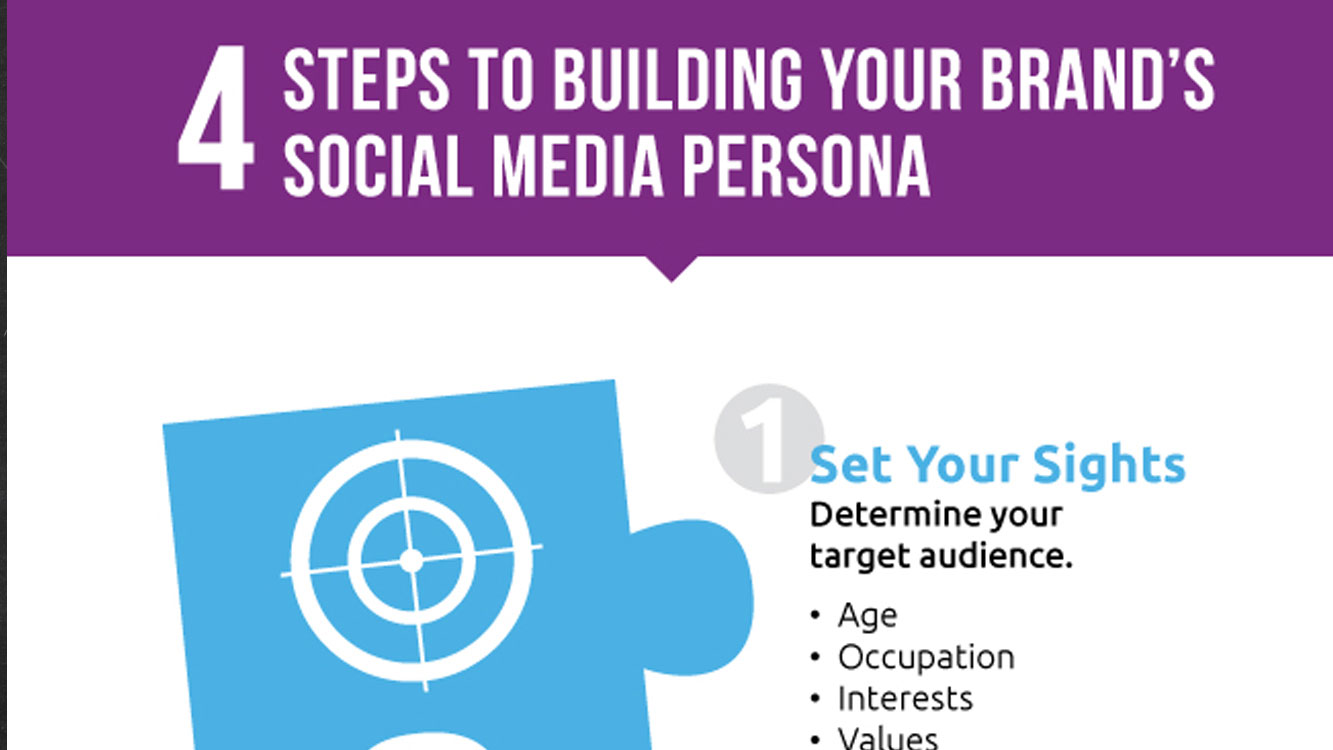 4 STEPS TO BUILDING YOUR BRAND'S SOCIAL MEDIA PERSONA

1

Set Your Sights

Determine your target audience.

• Age
• Occupation
• Interests
• Values